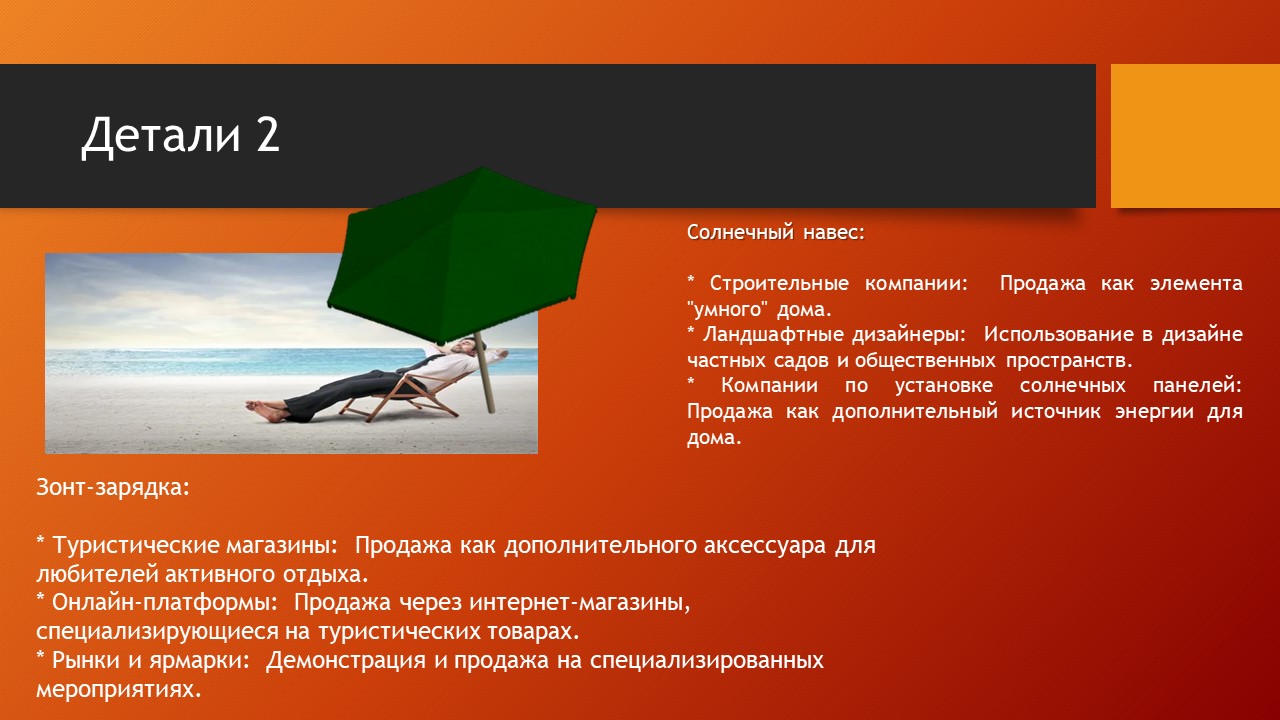 Детали 2

Солнечный навес:

* Строительные компании:  Продажа как элемента "умного" дома.
* Ландшафтные дизайнеры:  Использование в дизайне частных садов и общественных пространств.
* Компании по установке солнечных панелей:  Продажа как дополнительный источник энергии для дома.

Зонт-зарядка:

* Туристические магазины:  Продажа как дополнительного аксессуара для любителей активного отдыха.
* Онлайн-платформы:  Продажа через интернет-магазины, специализирующиеся на туристических товарах.
* Рынки и ярмарки:  Демонстрация и продажа на специализированных мероприятиях.